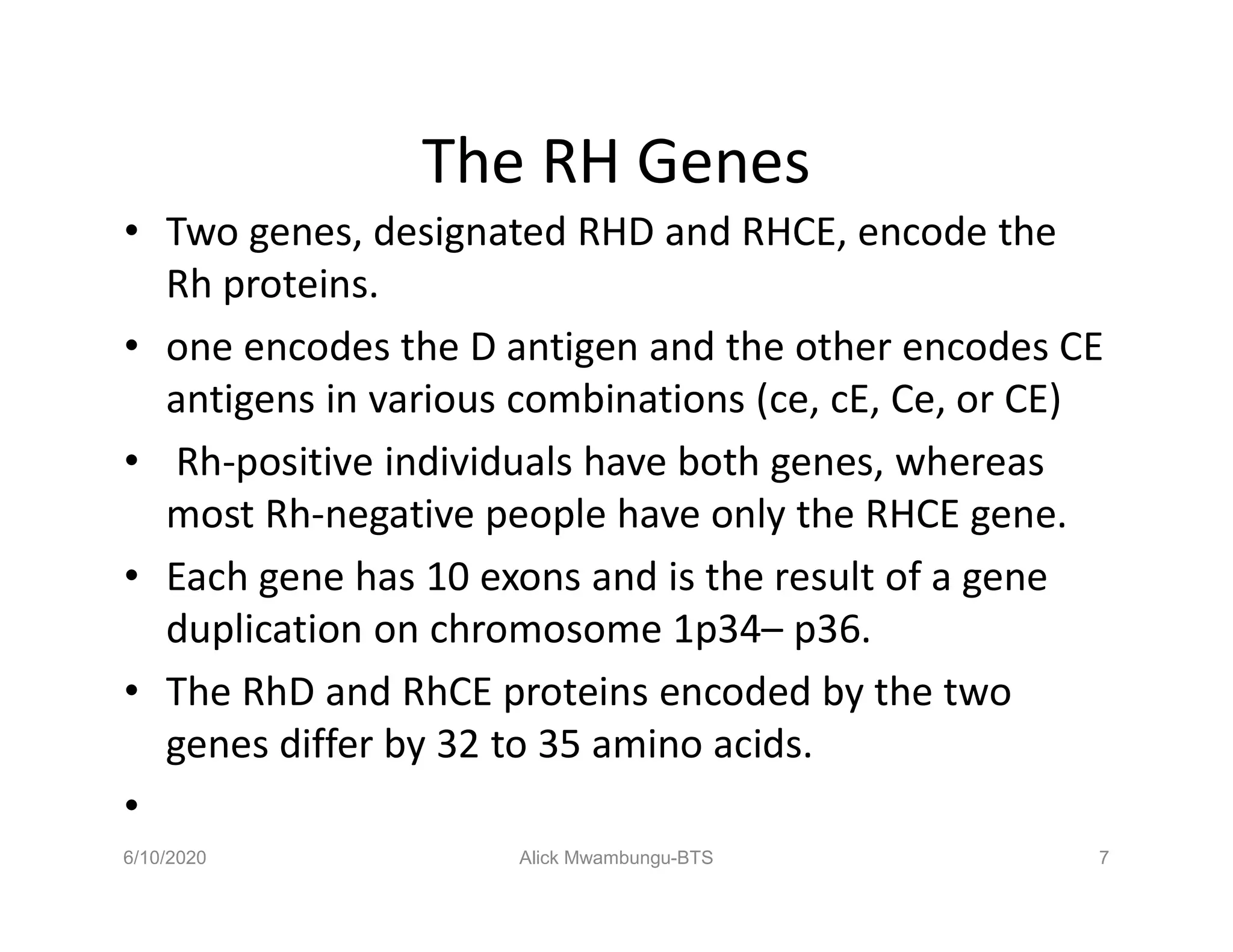 The RH Genes

• Two genes, designated RHD and RHCE, encode the Rh proteins.
• one encodes the D antigen and the other encodes CE antigens in various combinations (ce, cE, Ce, or CE)
• Rh-positive individuals have both genes, whereas most Rh-negative people have only the RHCE gene.
• Each gene has 10 exons and is the result of a gene duplication on chromosome 1p34– p36.
• The RhD and RhCE proteins encoded by the two genes differ by 32 to 35 amino acids.
•

6/10/2020

Alick Mwambungu-BTS

7